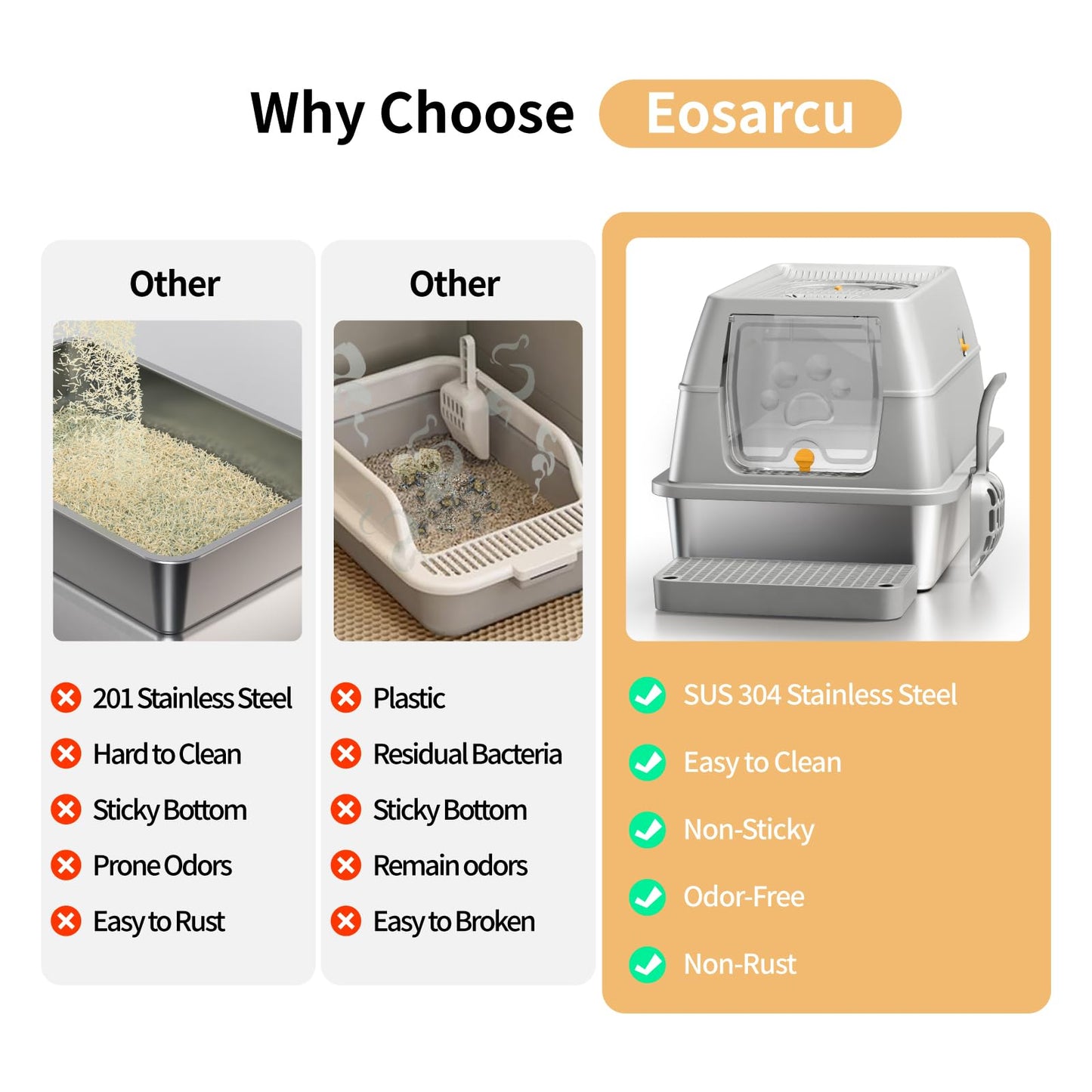 Why Choose Eosarcu

Other

201 Stainless Steel
Hard to Clean
Sticky Bottom
Prone Odors
Easy to Rust

Other

Plastic
Residual Bacteria
Sticky Bottom
Remain odors
Easy to Broken

SUS 304 Stainless Steel
Easy to Clean
Non-Sticky
Odor-Free
Non-Rust